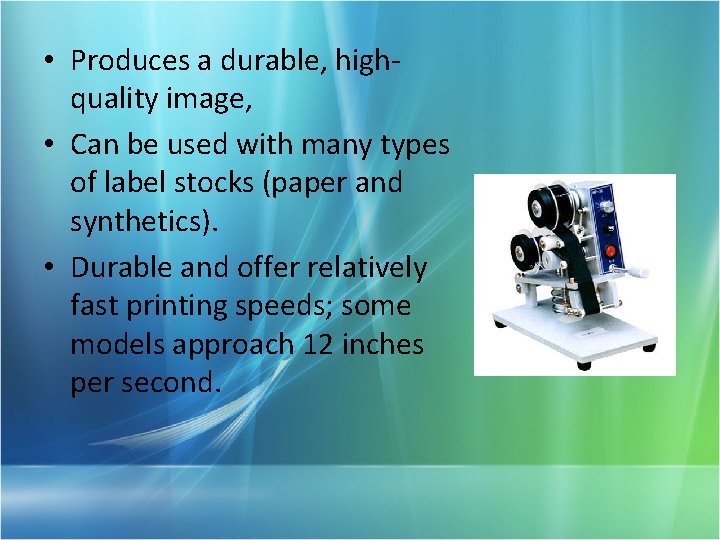 • Produces a durable, high-quality image,
• Can be used with many types of label stocks (paper and synthetics).
• Durable and offer relatively fast printing speeds; some models approach 12 inches per second.